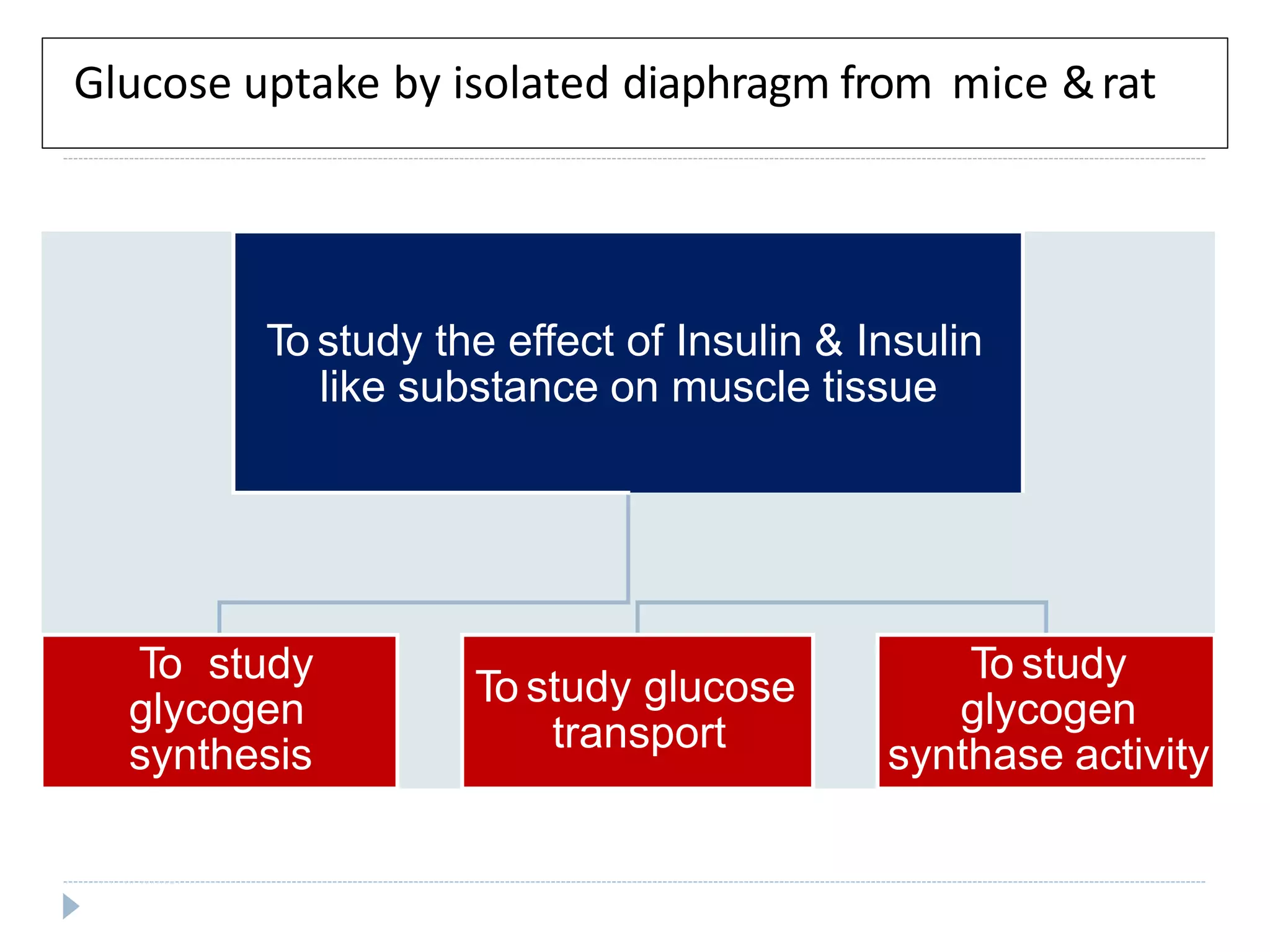 Glucose uptake by isolated diaphragm from mice & rat

To study the effect of Insulin & Insulin like substance on muscle tissue

To study glycogen synthesis

To study glucose transport

To study glycogen synthase activity